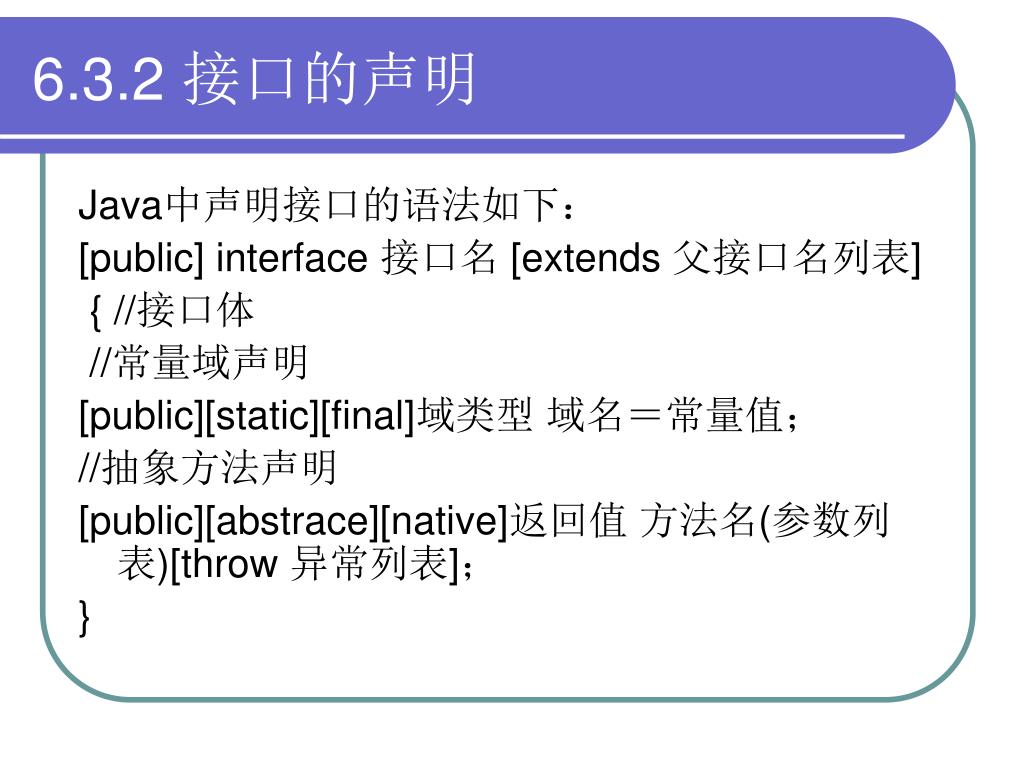 6.3.2 接口的声明

Java中声明接口的语法如下：

[public] interface 接口名 [extends 父接口名列表]

{ //接口体

//常量域声明

[public][static][final]域类型 域名＝常量值；

//抽象方法声明

[public][abstrace][native]返回值 方法名(参数列表)[throw 异常列表]；

}